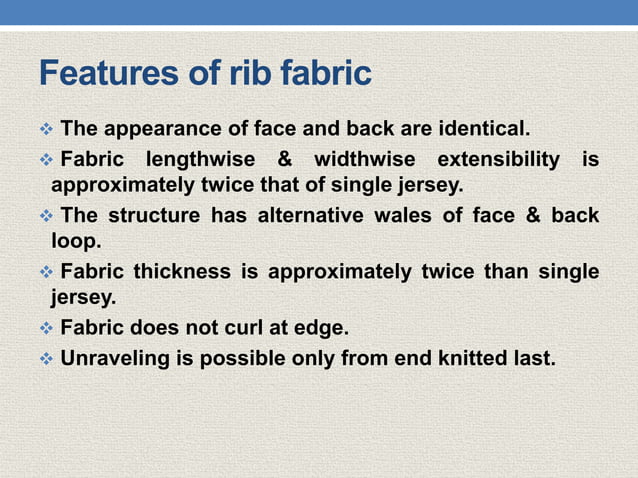 Features of rib fabric

❖ The appearance of face and back are identical.

❖ Fabric lengthwise & widthwise extensibility is approximately twice that of single jersey.

❖ The structure has alternative wales of face & back loop.

❖ Fabric thickness is approximately twice than single jersey.

❖ Fabric does not curl at edge.

❖ Unraveling is possible only from end knitted last.